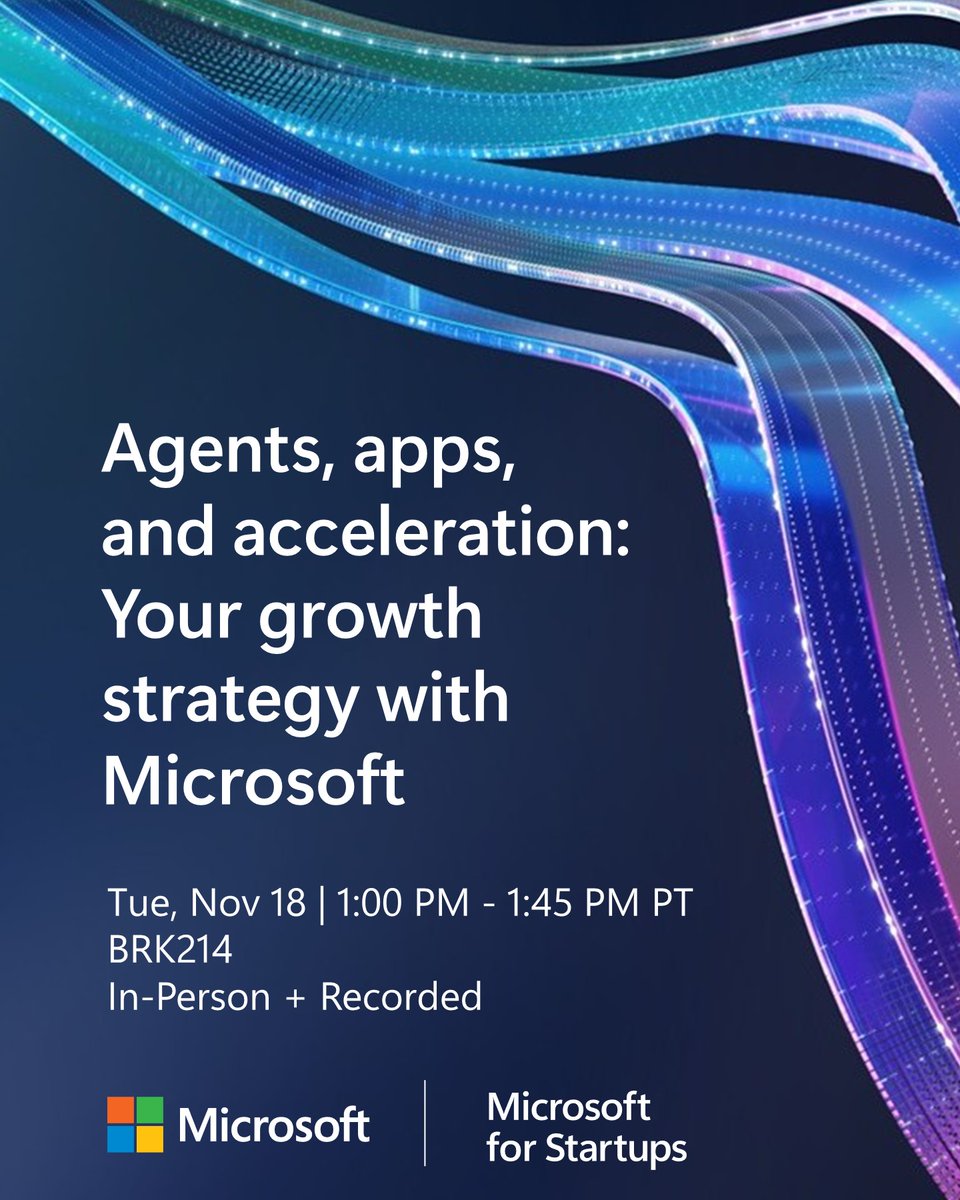 Agents, apps, and acceleration: Your growth strategy with Microsoft

Tue, Nov 18 | 1:00 PM - 1:45 PM PT
BRK214
In-Person + Recorded

Microsoft

Microsoft for Startups